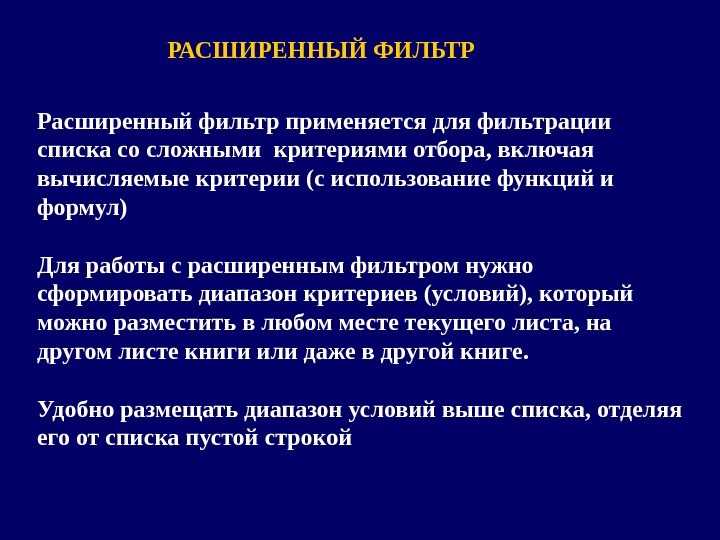 РАСШИРЕННЫЙ ФИЛЬТР

Расширенный фильтр применяется для фильтрации списка со сложными критериями отбора, включая вычисляемые критерии (с использование функций и формул)

Для работы с расширенным фильтром нужно сформировать диапазон критериев (условий), который можно разместить в любом месте текущего листа, на другом листе книги или даже в другой книге.

Удобно размещать диапазон условий выше списка, отделяя его от списка пустой строкой